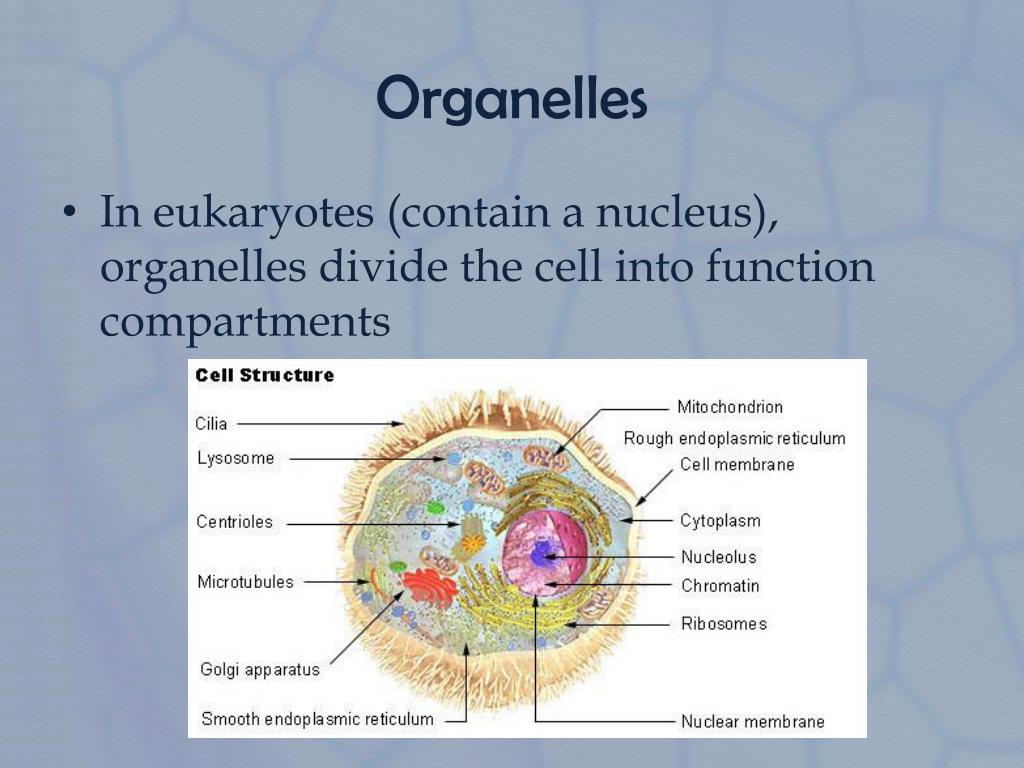 Organelles

• In eukaryotes (contain a nucleus), organelles divide the cell into function compartments

Cell Structure

Cilia
Lysosome
Centrioles
Microtubules
Golgi apparatus
Smooth endoplasmic reticulum
Mitochondrion
Rough endoplasmic reticulum
Cell membrane
Cytoplasm
Nucleolus
Chromatin
Ribosomes
Nuclear membrane